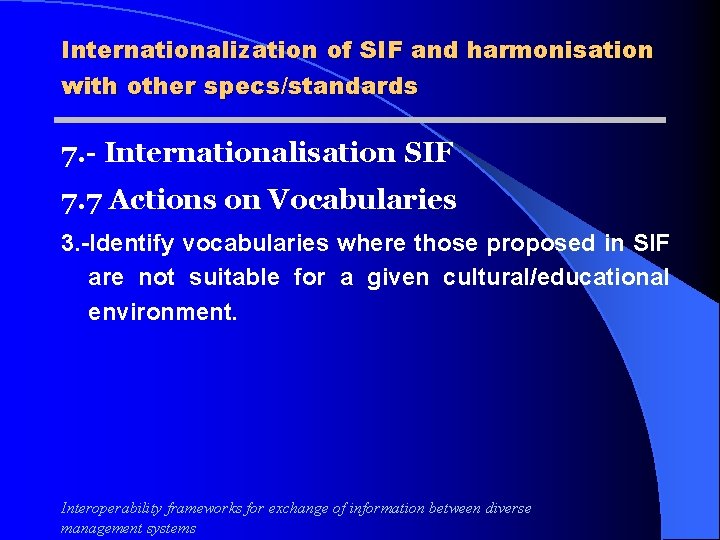 Internationalization of SIF and harmonisation with other specs/standards

7.- Internationalisation SIF

7.7 Actions on Vocabularies

3.-Identify vocabularies where those proposed in SIF are not suitable for a given cultural/educational environment.

Interoperability frameworks for exchange of information between diverse management systems